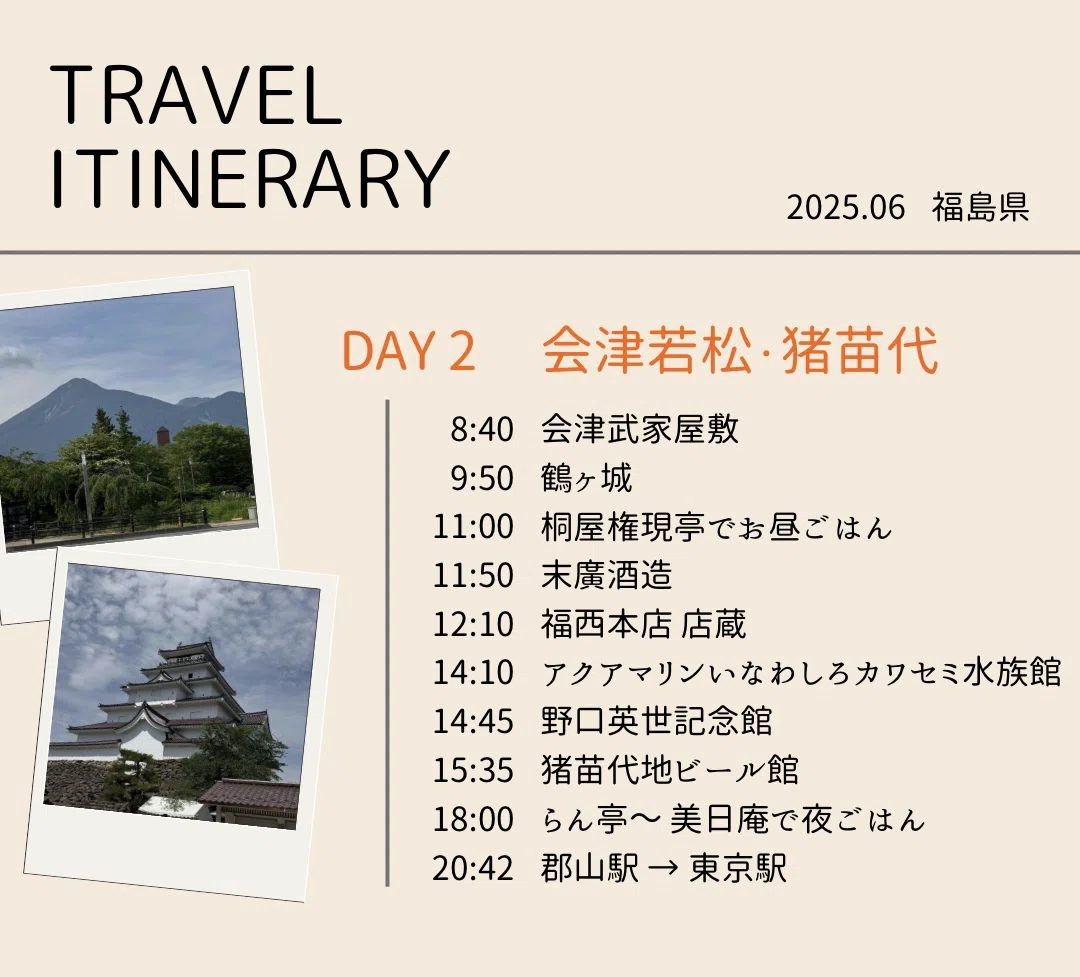 TRAVEL ITINERARY

2025.06　福島県

DAY 2　会津若松·猪苗代

8:40　会津武家屋敷
9:50　鶴ヶ城
11:00　桐屋権現亭でお昼ごはん
11:50　末廣酒造
12:10　福西本店 店蔵
14:10　アクアマリンいなわしろカワセミ水族館
14:45　野口英世記念館
15:35　猪苗代地ビール館
18:00　らん亭〜 美日庵で夜ごはん
20:42　郡山駅 → 東京駅